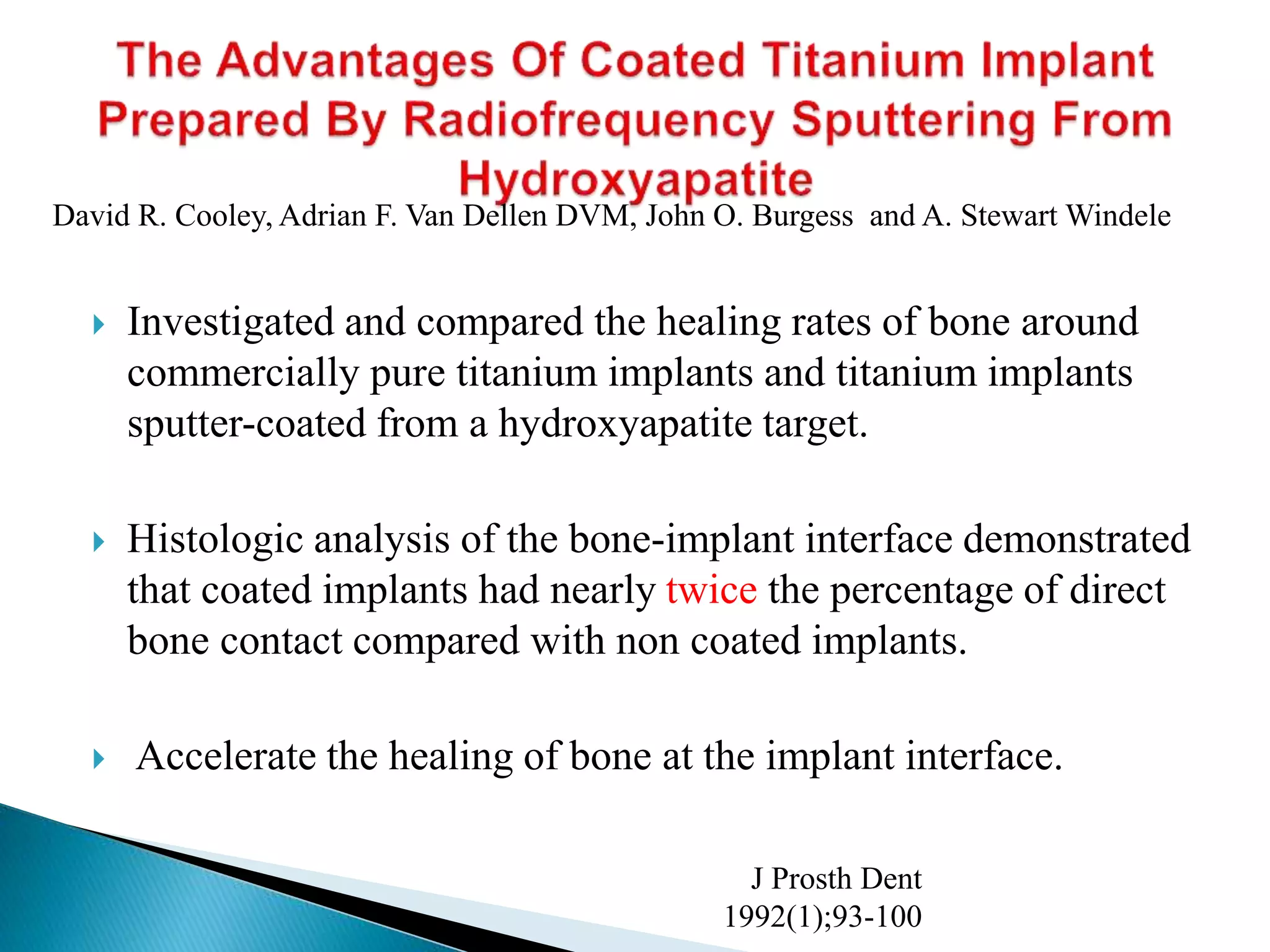 The Advantages Of Coated Titanium Implant Prepared By Radiofrequency Sputtering From Hydroxyapatite

David R. Cooley, Adrian F. Van Dellen DVM, John O. Burgess and A. Stewart Windele

Investigated and compared the healing rates of bone around commercially pure titanium implants and titanium implants sputter-coated from a hydroxyapatite target.

Histologic analysis of the bone-implant interface demonstrated that coated implants had nearly twice the percentage of direct bone contact compared with non coated implants.

Accelerate the healing of bone at the implant interface.

J Prosth Dent
1992(1);93-100